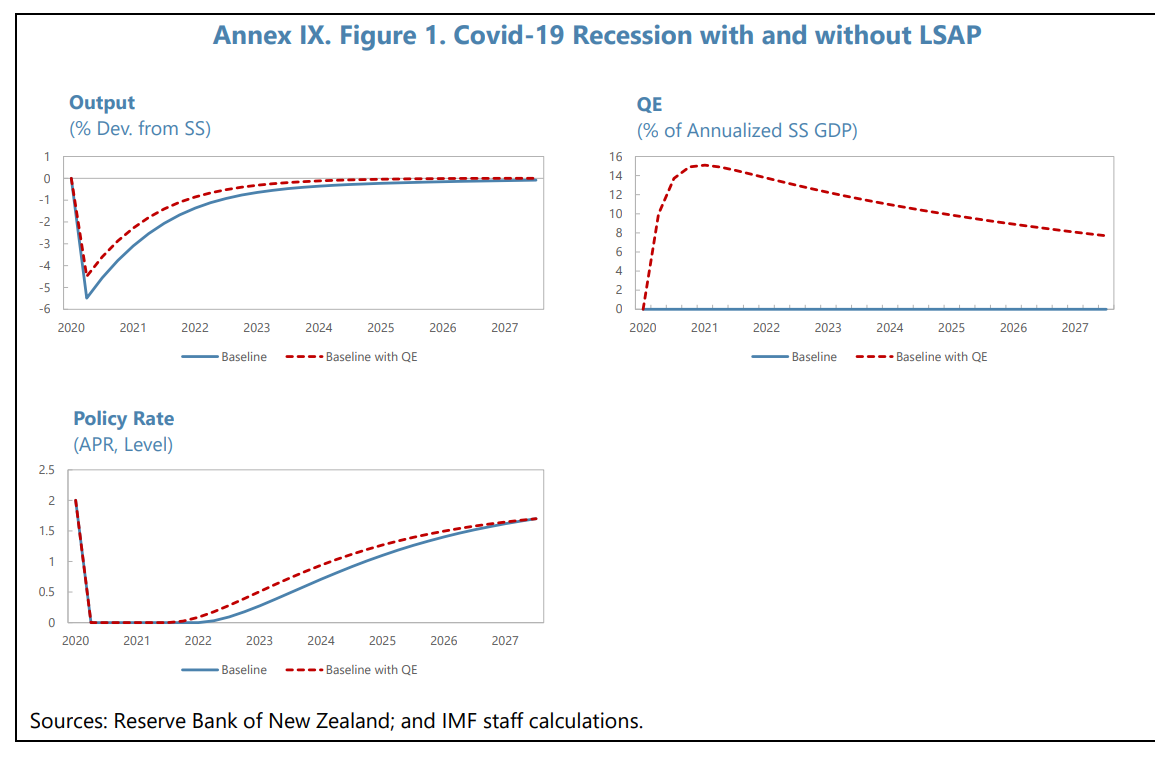 Annex IX. Figure 1. Covid-19 Recession with and without LSAP

Output
(% Dev. from SS)

1
0
-1
-2
-3
-4
-5
-6

2020 2021 2022 2023 2024 2025 2026 2027

Baseline
Baseline with QE

QE
(% of Annualized SS GDP)

16
14
12
10
8
6
4
2
0

2020 2021 2022 2023 2024 2025 2026 2027

Baseline
Baseline with QE

Policy Rate
(APR, Level)

2.5
2
1.5
1
0.5
0

2020 2021 2022 2023 2024 2025 2026 2027

Baseline
Baseline with QE

Sources: Reserve Bank of New Zealand; and IMF staff calculations.